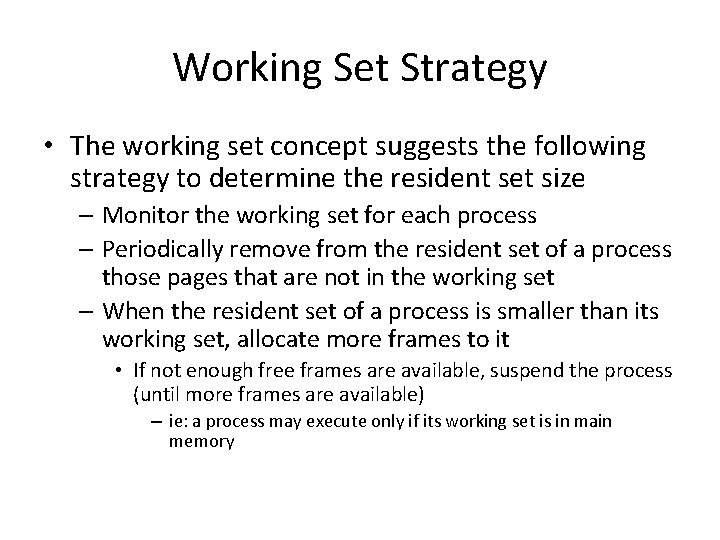 Working Set Strategy

• The working set concept suggests the following strategy to determine the resident set size

– Monitor the working set for each process

– Periodically remove from the resident set of a process those pages that are not in the working set

– When the resident set of a process is smaller than its working set, allocate more frames to it

• If not enough free frames are available, suspend the process (until more frames are available)

– ie: a process may execute only if its working set is in main memory